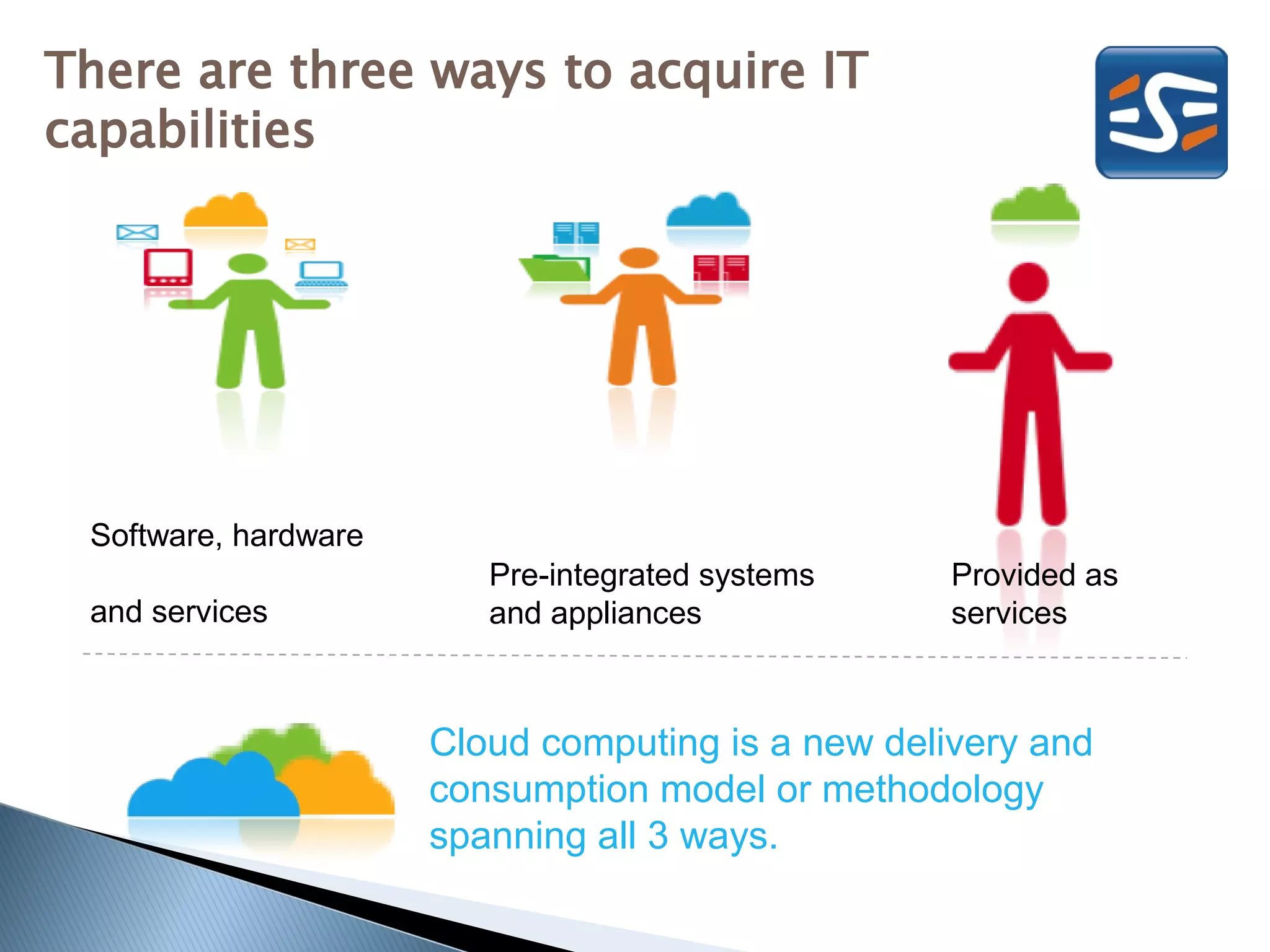 There are three ways to acquire IT capabilities

Software, hardware

and services

Pre-integrated systems and appliances

Provided as services

Cloud computing is a new delivery and consumption model or methodology spanning all 3 ways.